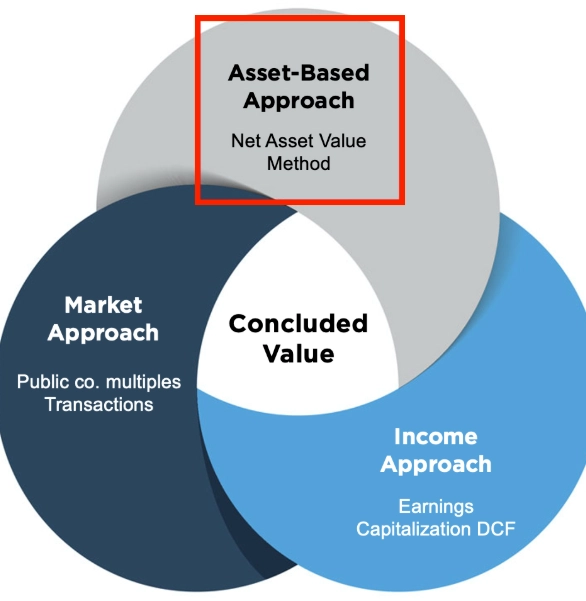 Asset-Based Approach

Net Asset Value Method

Market Approach

Public co. multiples
Transactions

Concluded Value

Income Approach

Earnings
Capitalization DCF